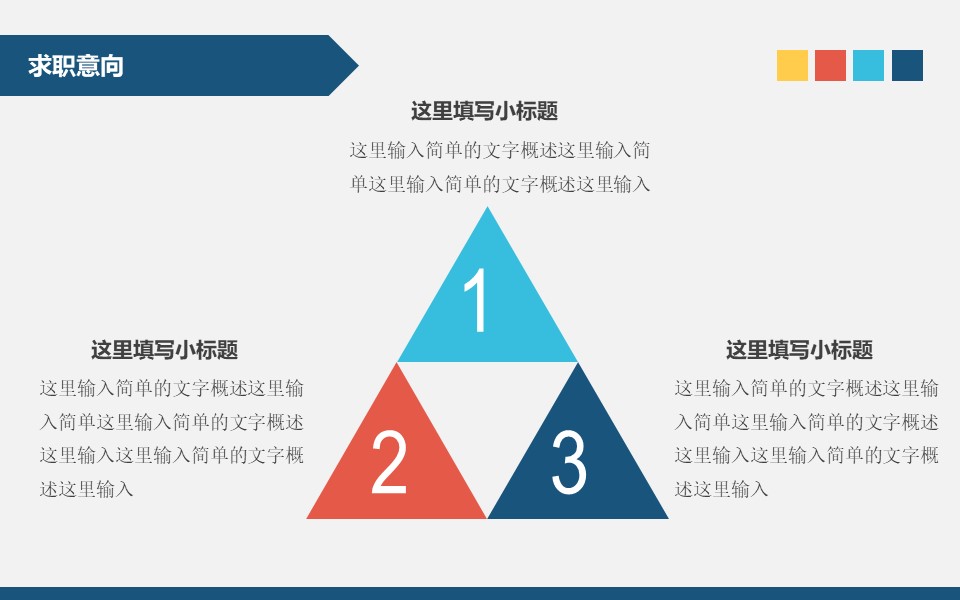 求职意向

这里填写小标题

这里输入简单的文字概述这里输入简单这里输入简单的文字概述这里输入

1

这里填写小标题

这里输入简单的文字概述这里输入简单这里输入简单的文字概述这里输入这里输入简单的文字概述这里输入

2

3

这里填写小标题

这里输入简单的文字概述这里输入简单这里输入简单的文字概述这里输入这里输入简单的文字概述这里输入